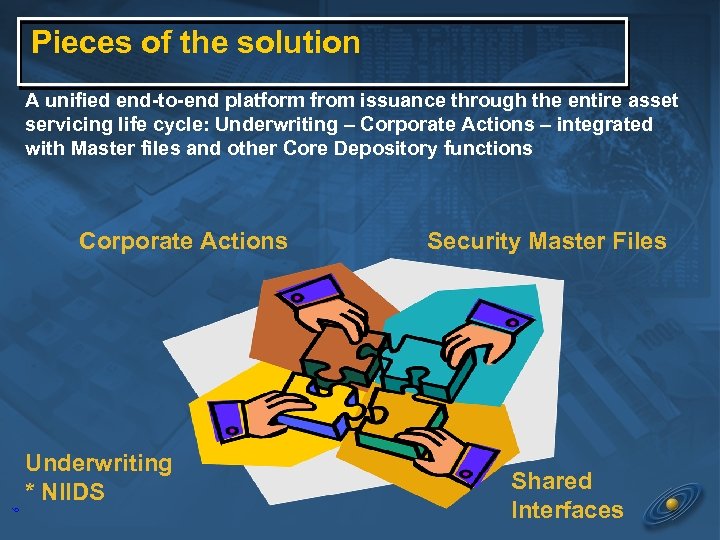 Pieces of the solution

A unified end-to-end platform from issuance through the entire asset servicing life cycle: Underwriting – Corporate Actions – integrated with Master files and other Core Depository functions

Corporate Actions

Security Master Files

Underwriting
* NIIDS

Shared Interfaces

6